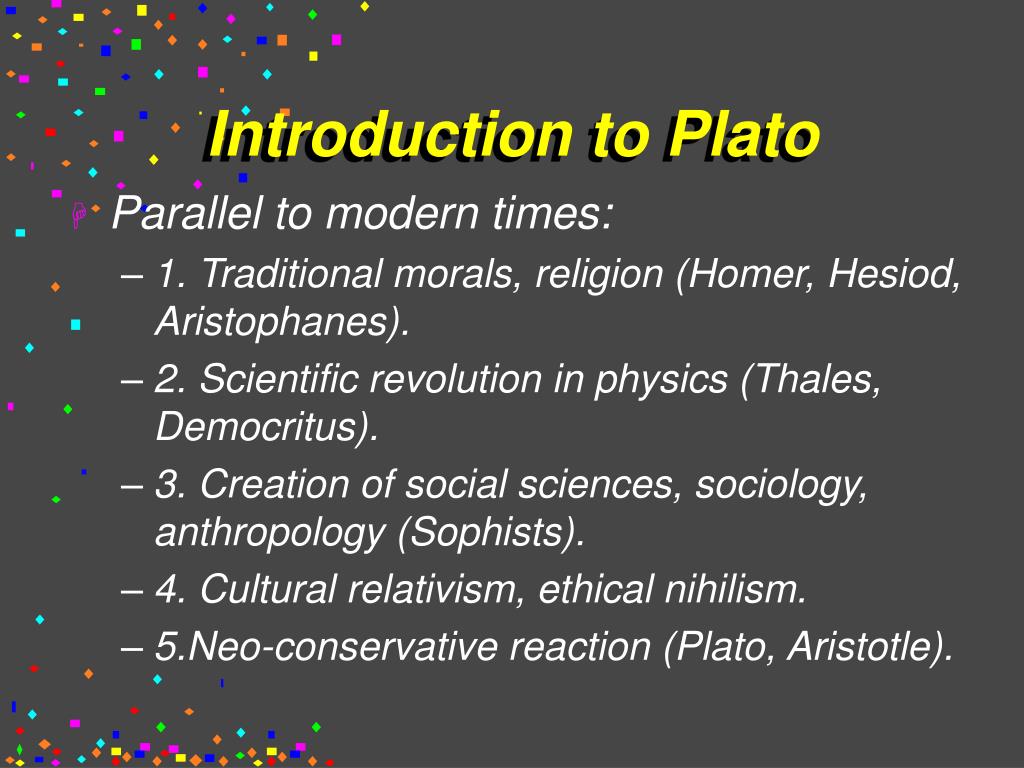 Introduction to Plato

Parallel to modern times:

– 1. Traditional morals, religion (Homer, Hesiod, Aristophanes).

– 2. Scientific revolution in physics (Thales, Democritus).

– 3. Creation of social sciences, sociology, anthropology (Sophists).

– 4. Cultural relativism, ethical nihilism.

– 5.Neo-conservative reaction (Plato, Aristotle).